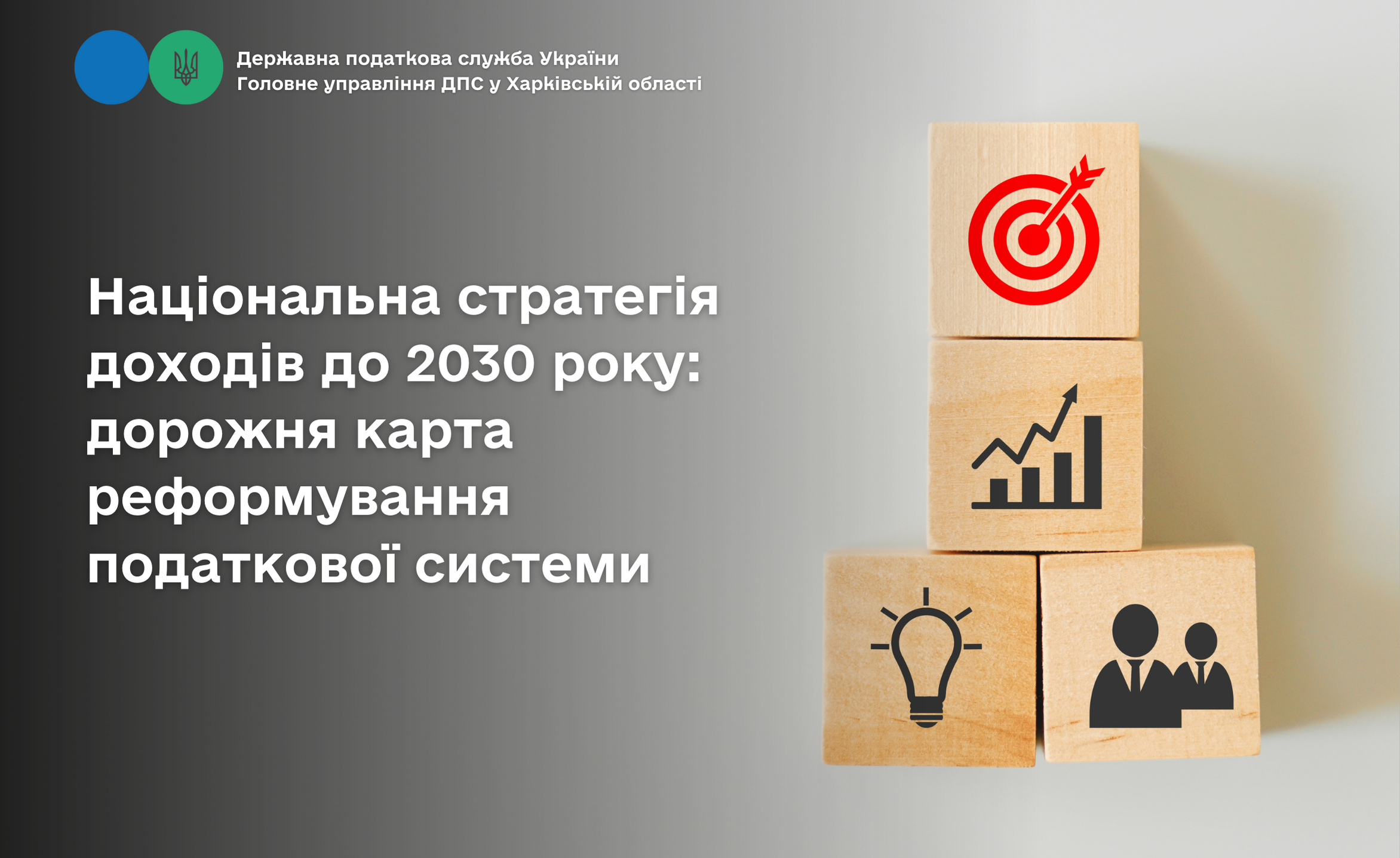 Державна податкова служба України
Головне управління ДПС у Харківській області

Національна стратегія доходів до 2030 року: дорожня карта реформування податкової системи